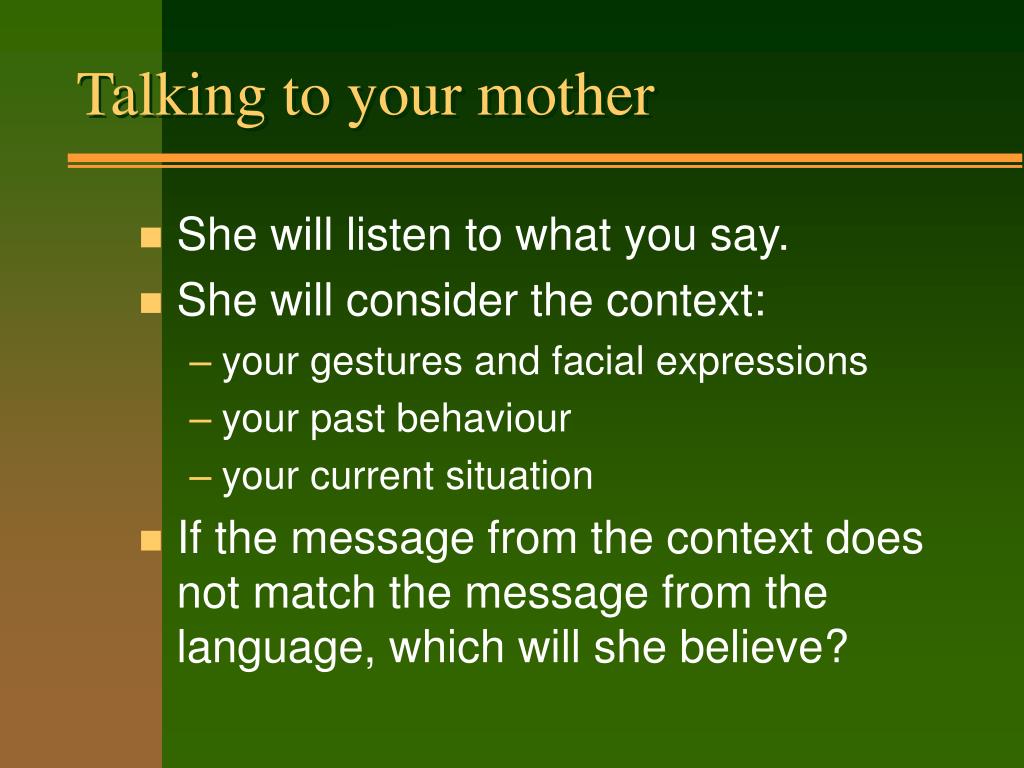 Talking to your mother

- She will listen to what you say.
- She will consider the context:
  – your gestures and facial expressions
  – your past behaviour
  – your current situation
- If the message from the context does not match the message from the language, which will she believe?